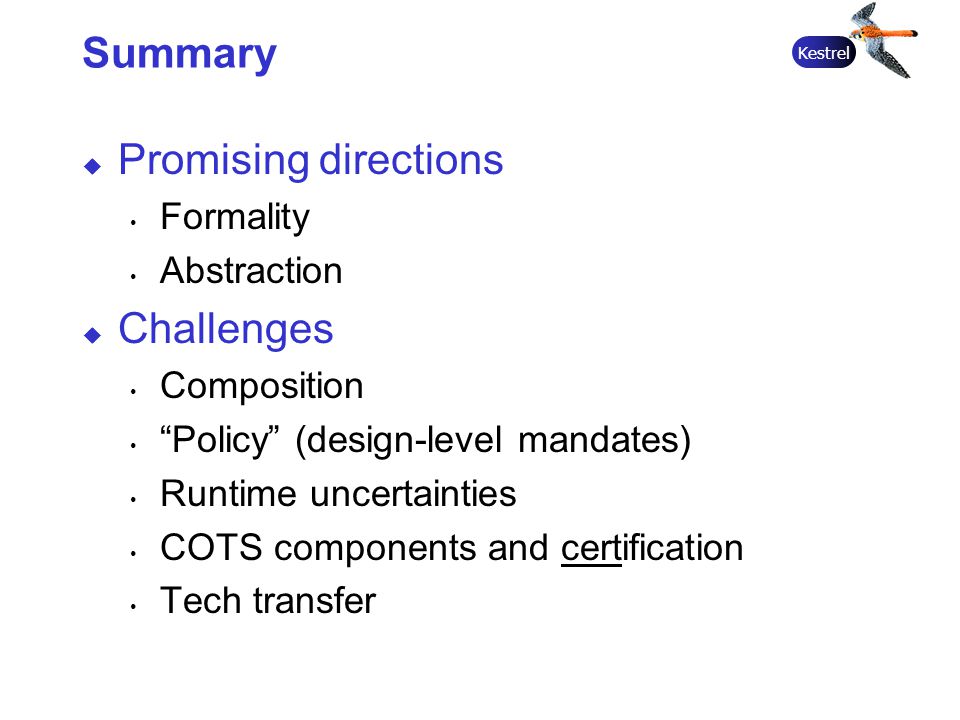 Summary

Kestrel

◆ Promising directions
• Formality
• Abstraction

◆ Challenges
• Composition
• “Policy” (design-level mandates)
• Runtime uncertainties
• COTS components and certification
• Tech transfer